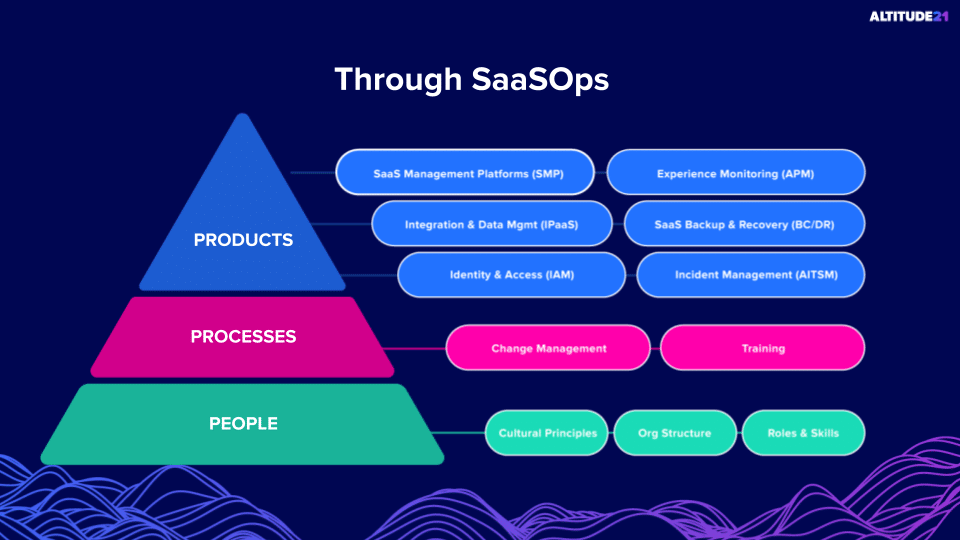 ALTITUDE21

Through SaaSOps

PRODUCTS

SaaS Management Platforms (SMP)
Experience Monitoring (APM)
Integration & Data Mgmt (IPaaS)
SaaS Backup & Recovery (BC/DR)
Identity & Access (IAM)
Incident Management (AITSM)

PROCESSES

Change Management
Training

PEOPLE

Cultural Principles
Org Structure
Roles & Skills